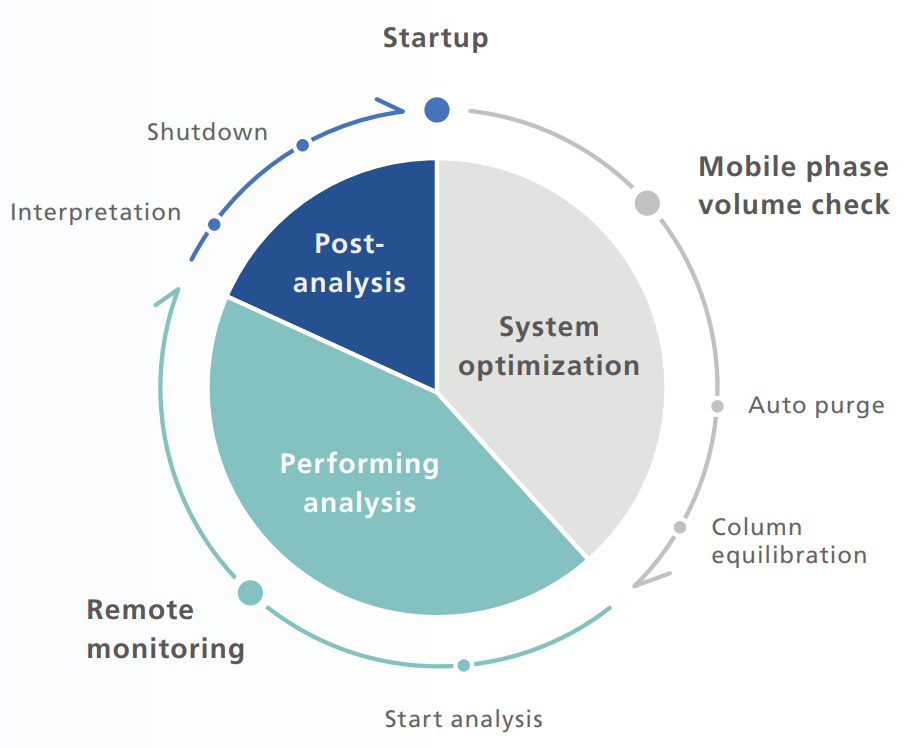 Startup

Mobile phase volume check

System optimization

Auto purge

Column equilibration

Start analysis

Performing analysis

Remote monitoring

Post-analysis

Interpretation

Shutdown